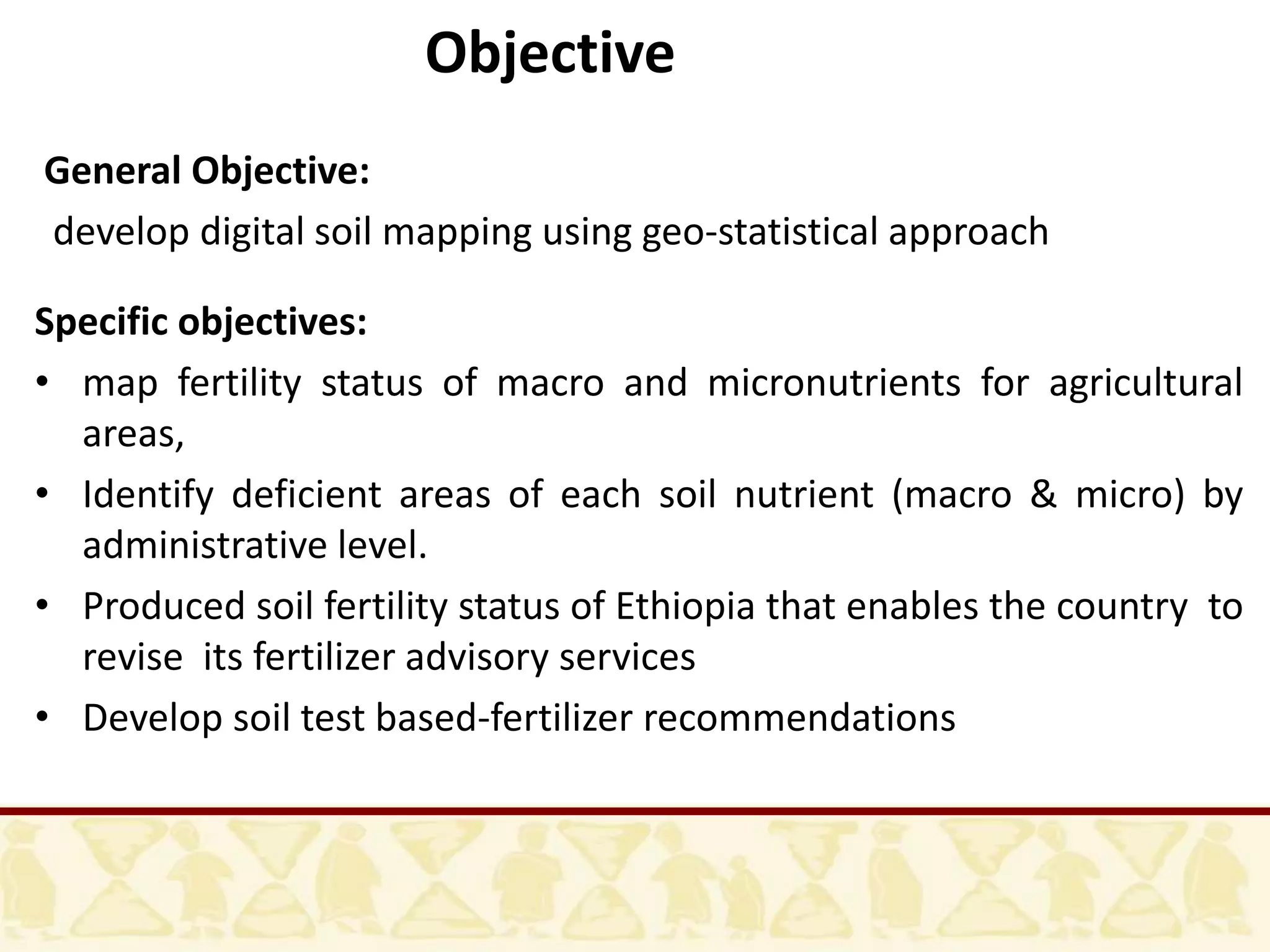 Objective

General Objective:

develop digital soil mapping using geo-statistical approach

Specific objectives:

• map fertility status of macro and micronutrients for agricultural areas,

• Identify deficient areas of each soil nutrient (macro & micro) by administrative level.

• Produced soil fertility status of Ethiopia that enables the country to revise its fertilizer advisory services

• Develop soil test based-fertilizer recommendations